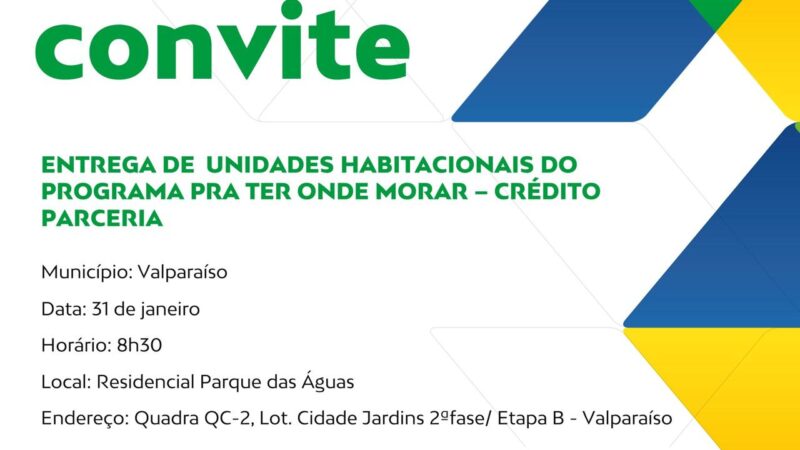 convite

ENTREGA DE UNIDADES HABITACIONAIS DO PROGRAMA PRA TER ONDE MORAR – CRÉDITO PARCERIA

Município: Valparaíso

Data: 31 de janeiro

Horário: 8h30

Local: Residencial Parque das Águas

Endereço: Quadra QC-2, Lot. Cidade Jardins 2ªfase/ Etapa B - Valparaíso